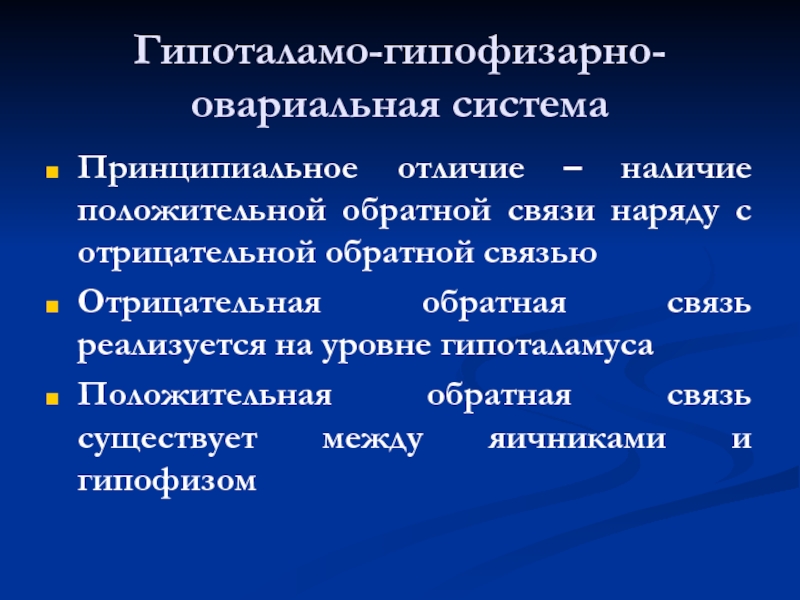 Гипоталамо-гипофизарно-овариальная система

Принципиальное отличие – наличие положительной обратной связи наряду с отрицательной обратной связью

Отрицательная обратная связь реализуется на уровне гипоталамуса

Положительная обратная связь существует между яичниками и гипофизом